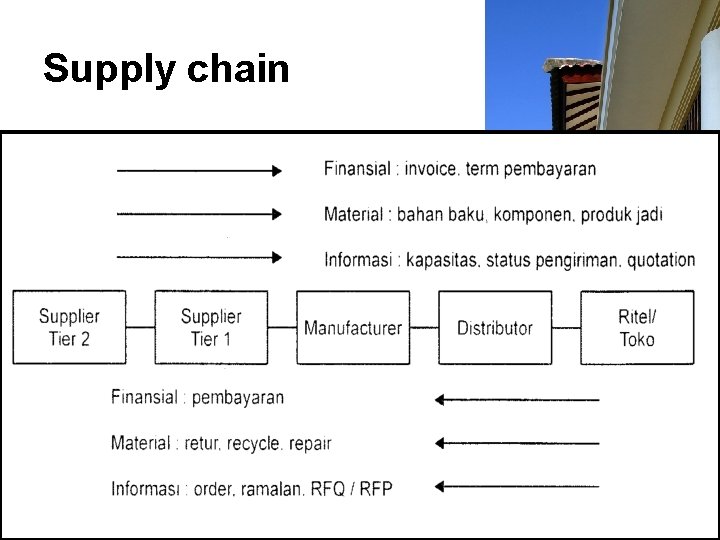 Supply chain

Finansial : invoice, term pembayaran

Material : bahan baku, komponen, produk jadi

Informasi : kapasitas, status pengiriman, quotation

Supplier Tier 2

Supplier Tier 1

Manufacturer

Distributor

Ritel/ Toko

Finansial : pembayaran

Material : retur, recycle, repair

Informasi : order, ramalan, RFQ / RFP